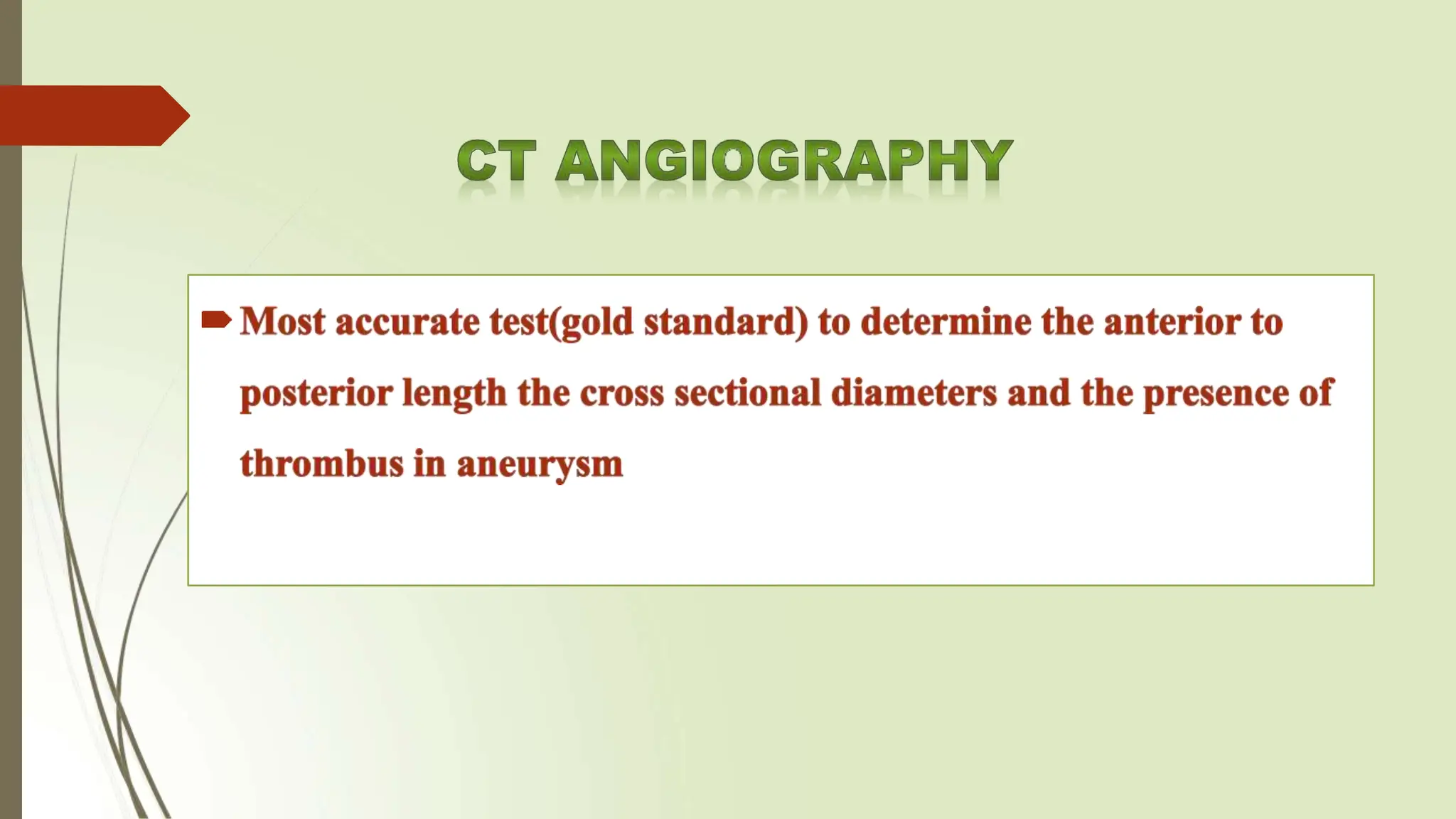 CT ANGIOGRAPHY

Most accurate test(gold standard) to determine the anterior to posterior length the cross sectional diameters and the presence of thrombus in aneurysm